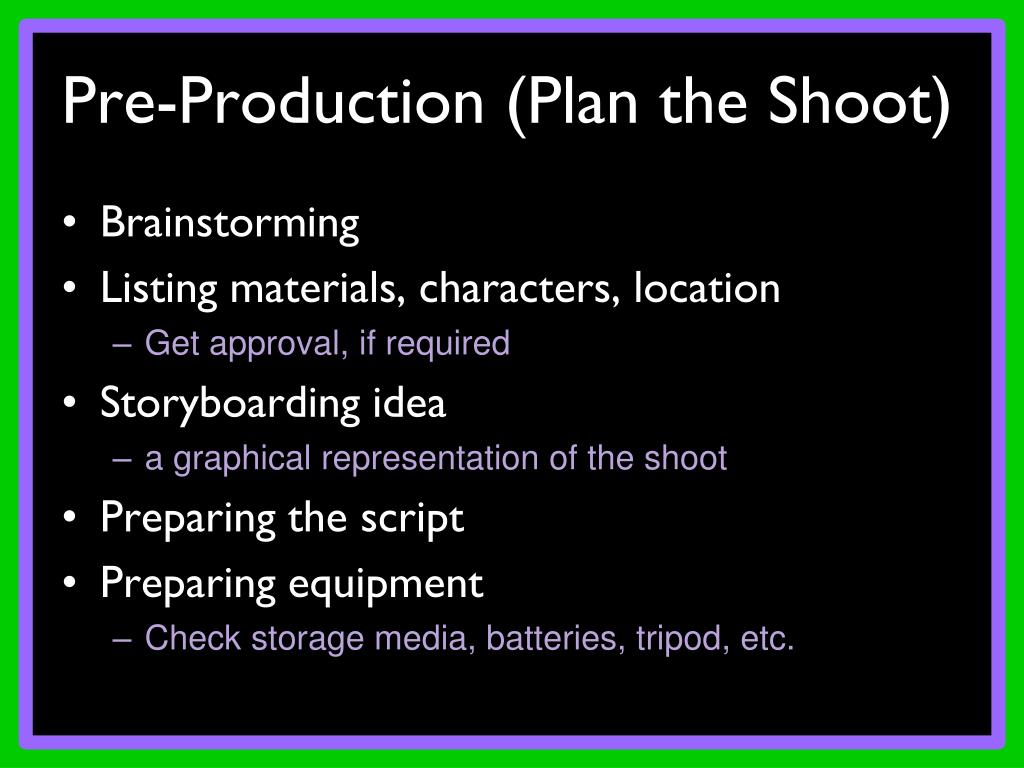 Pre-Production (Plan the Shoot)

• Brainstorming
• Listing materials, characters, location
  – Get approval, if required
• Storyboarding idea
  – a graphical representation of the shoot
• Preparing the script
• Preparing equipment
  – Check storage media, batteries, tripod, etc.